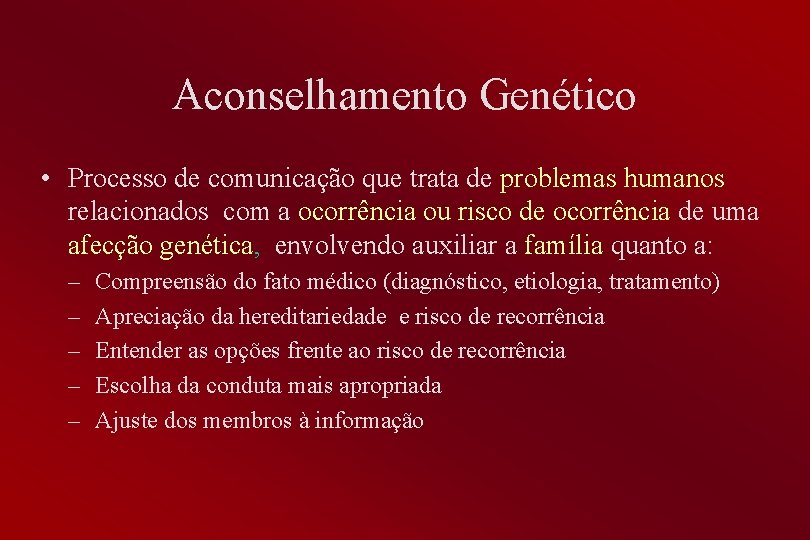 Aconselhamento Genético

• Processo de comunicação que trata de problemas humanos relacionados com a ocorrência ou risco de ocorrência de uma afecção genética, envolvendo auxiliar a família quanto a:

– Compreensão do fato médico (diagnóstico, etiologia, tratamento)
– Apreciação da hereditariedade e risco de recorrência
– Entender as opções frente ao risco de recorrência
– Escolha da conduta mais apropriada
– Ajuste dos membros à informação